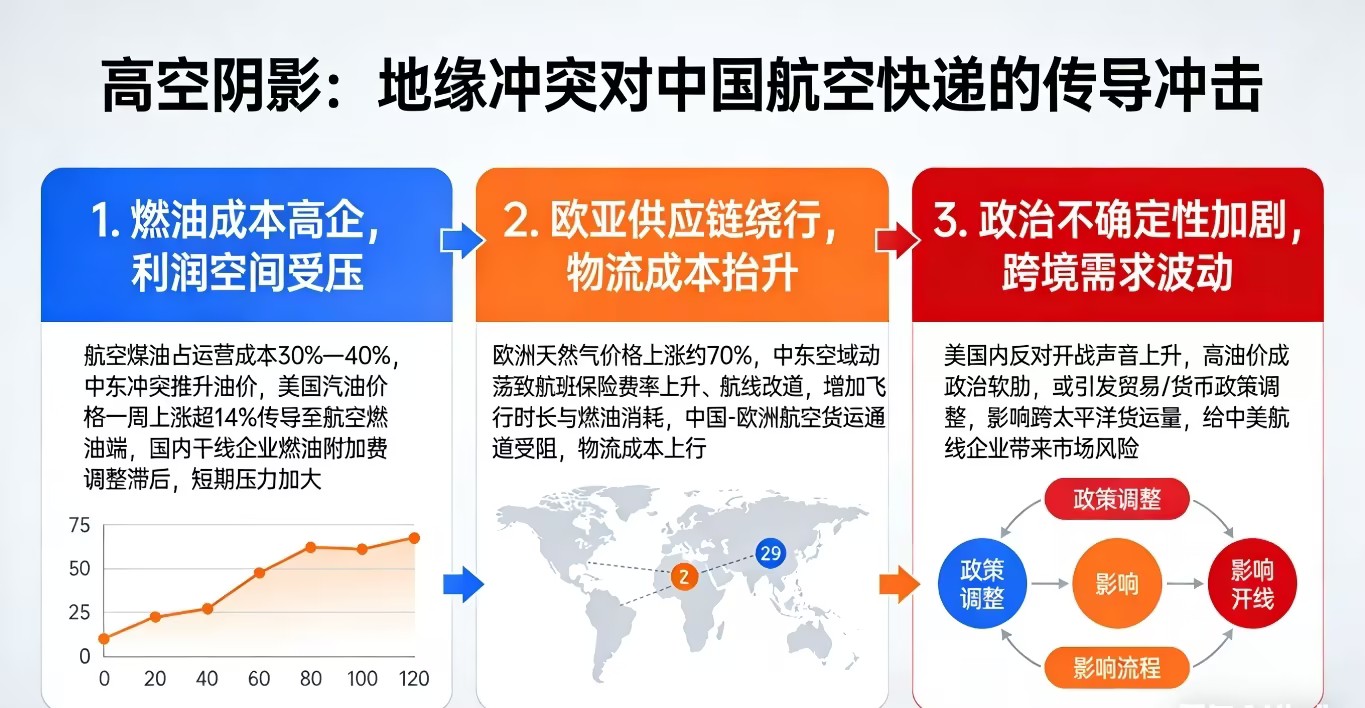 高空阴影：地缘冲突对中国航空快递的传导冲击

1. 燃油成本高企，利润空间受压

航空煤油占运营成本30%—40%，中东冲突推升油价，美国汽油价格一周上涨超14%传导至航空燃油端，国内干线企业燃油附加费调整滞后，短期压力加大

75
50
25
0
0 20 40 60 80 100 120

2. 欧亚供应链绕行，物流成本抬升

欧洲天然气价格上涨约70%，中东空域动荡致航班保险费率上升、航线改道，增加飞行时长与燃油消耗，中国-欧洲航空货运通道受阻，物流成本上行

2
29

3. 政治不确定性加剧，跨境需求波动

美国内反对开战声音上升，高油价成政治软肋，或引发贸易/货币政策调整，影响跨太平洋货运量，给中美航线企业带来市场风险

政策调整
政策调整
影响
影响开线
影响流程